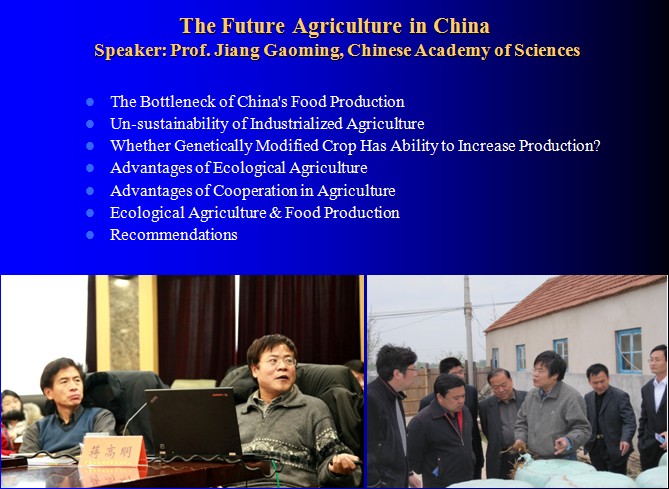 The Future Agriculture in China
Speaker: Prof. Jiang Gaoming, Chinese Academy of Sciences

- The Bottleneck of China's Food Production
- Un-sustainability of Industrialized Agriculture
- Whether Genetically Modified Crop Has Ability to Increase Production?
- Advantages of Ecological Agriculture
- Advantages of Cooperation in Agriculture
- Ecological Agriculture & Food Production
- Recommendations

蒋高明